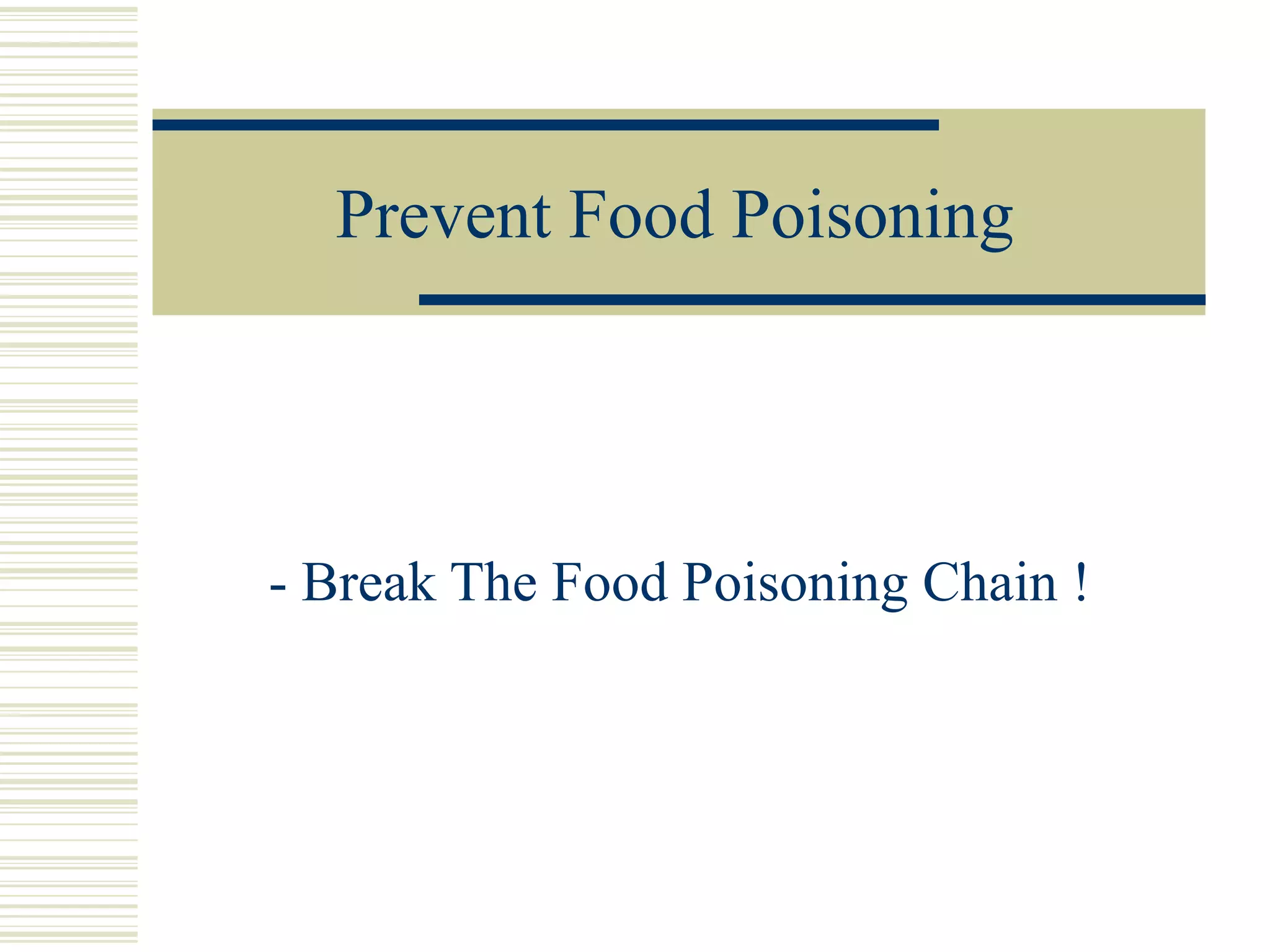 Prevent Food Poisoning

- Break The Food Poisoning Chain !